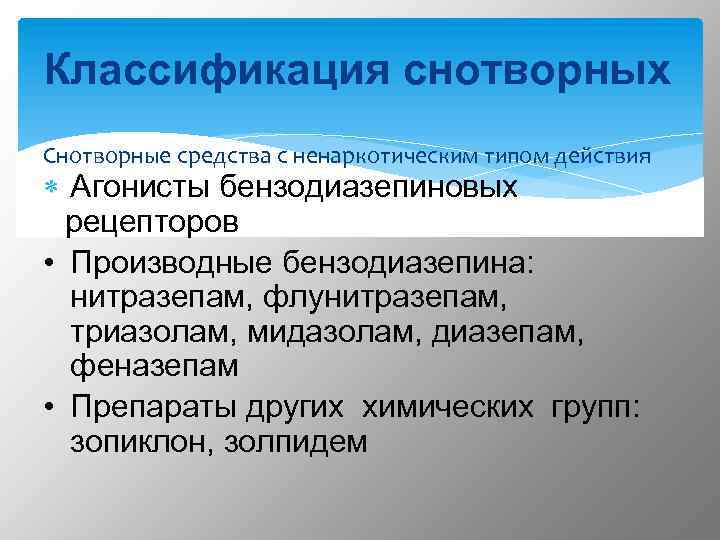 Классификация снотворных

Снотворные средства с ненаркотическим типом действия

* Агонисты бензодиазепиновых рецепторов

• Производные бензодиазепина: нитразепам, флунитразепам, триазолам, мидазолам, диазепам, феназепам

• Препараты других химических групп: зопиклон, золпидем